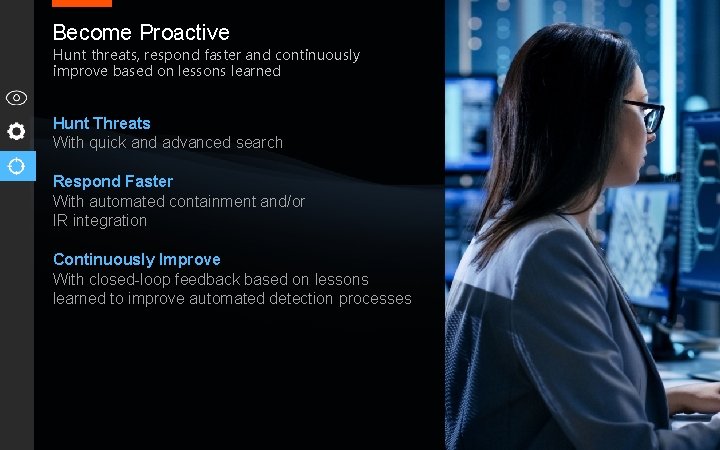 Become Proactive
Hunt threats, respond faster and continuously improve based on lessons learned

Hunt Threats
With quick and advanced search

Respond Faster
With automated containment and/or IR integration

Continuously Improve
With closed-loop feedback based on lessons learned to improve automated detection processes